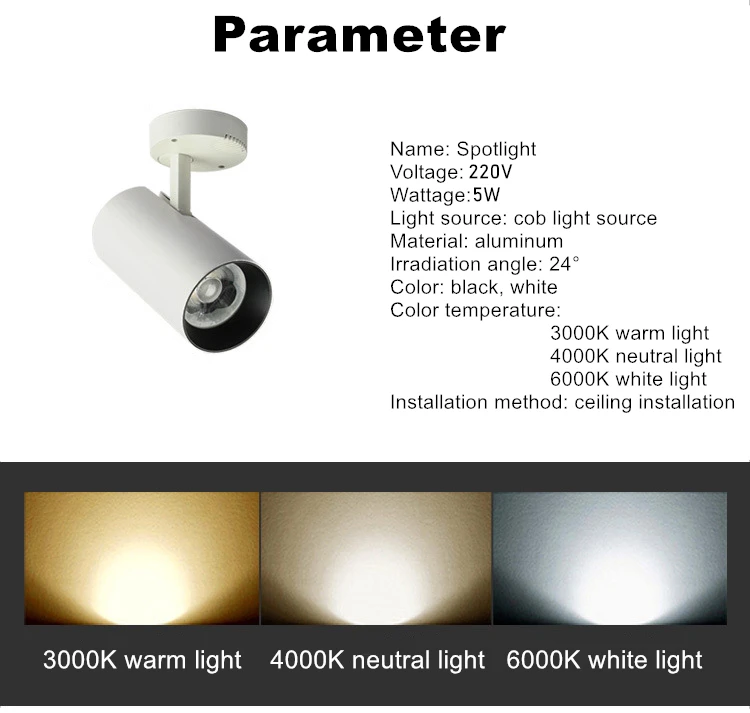 Parameter

Name: Spotlight
Voltage: 220V
Wattage:5W
Light source: cob light source
Material: aluminum
Irradiation angle: 24°
Color: black, white
Color temperature:
3000K warm light
4000K neutral light
6000K white light
Installation method: ceiling installation

3000K warm light 4000K neutral light 6000K white light